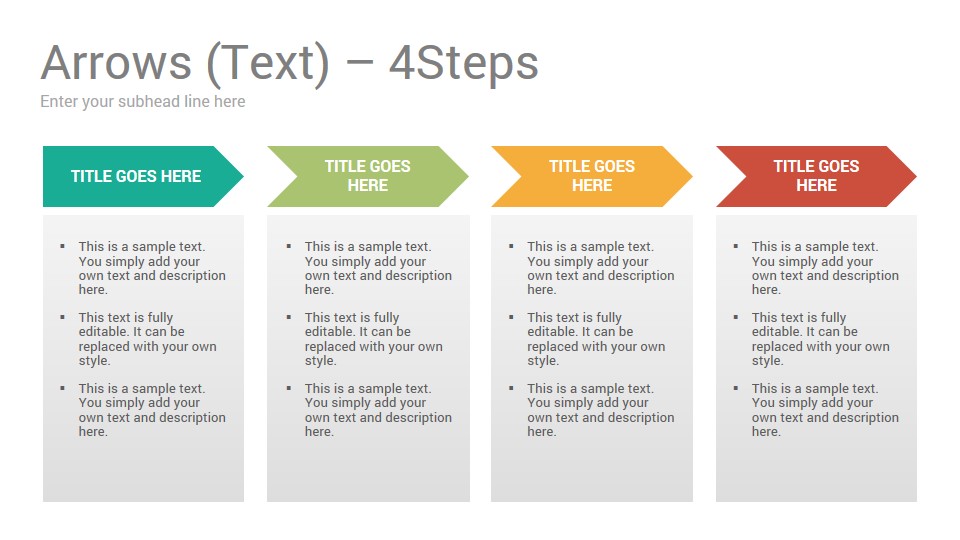 Arrows (Text) – 4Steps
Enter your subhead line here

TITLE GOES HERE

- This is a sample text. You simply add your own text and description here.
- This text is fully editable. It can be replaced with your own style.
- This is a sample text. You simply add your own text and description here.

TITLE GOES HERE

- This is a sample text. You simply add your own text and description here.
- This text is fully editable. It can be replaced with your own style.
- This is a sample text. You simply add your own text and description here.

TITLE GOES HERE

- This is a sample text. You simply add your own text and description here.
- This text is fully editable. It can be replaced with your own style.
- This is a sample text. You simply add your own text and description here.

TITLE GOES HERE

- This is a sample text. You simply add your own text and description here.
- This text is fully editable. It can be replaced with your own style.
- This is a sample text. You simply add your own text and description here.